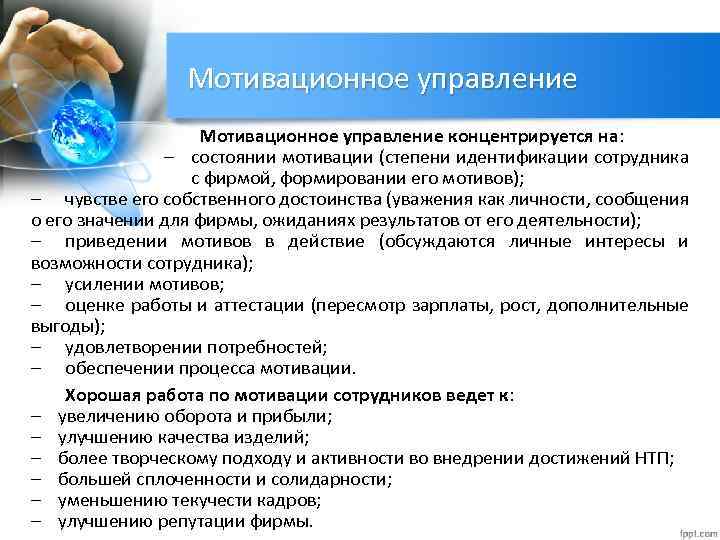 Мотивационное управление

Мотивационное управление концентрируется на:
– состоянии мотивации (степени идентификации сотрудника с фирмой, формировании его мотивов);
– чувстве его собственного достоинства (уважения как личности, сообщения о его значении для фирмы, ожиданиях результатов от его деятельности);
– приведении мотивов в действие (обсуждаются личные интересы и возможности сотрудника);
– усилении мотивов;
– оценке работы и аттестации (пересмотр зарплаты, рост, дополнительные выгоды);
– удовлетворении потребностей;
– обеспечении процесса мотивации.

Хорошая работа по мотивации сотрудников ведет к:
– увеличению оборота и прибыли;
– улучшению качества изделий;
– более творческому подходу и активности во внедрении достижений НТП;
– большей сплоченности и солидарности;
– уменьшению текучести кадров;
– улучшению репутации фирмы.

fppt.com